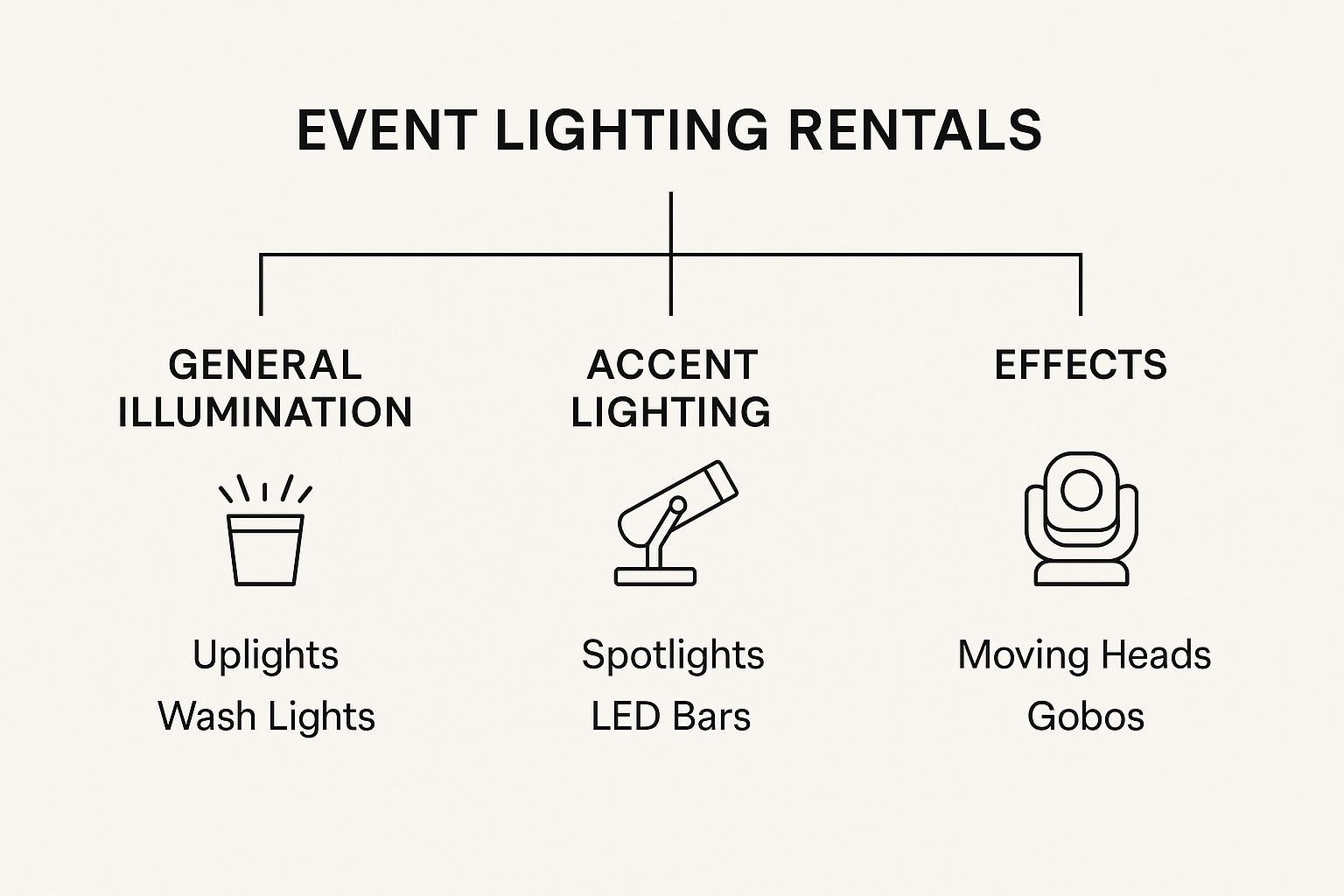 EVENT LIGHTING RENTALS

GENERAL ILLUMINATION

Uplights
Wash Lights

ACCENT LIGHTING

Spotlights
LED Bars

EFFECTS

Moving Heads
Gobos